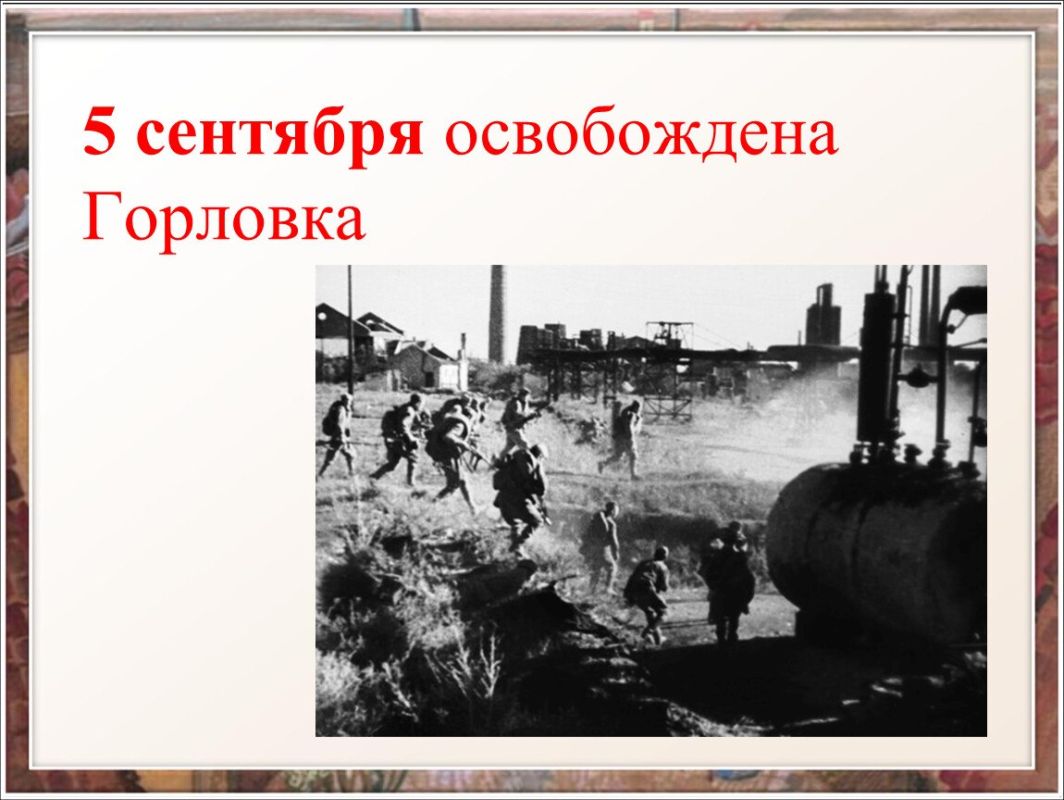 5 сентября освобождена Горловка